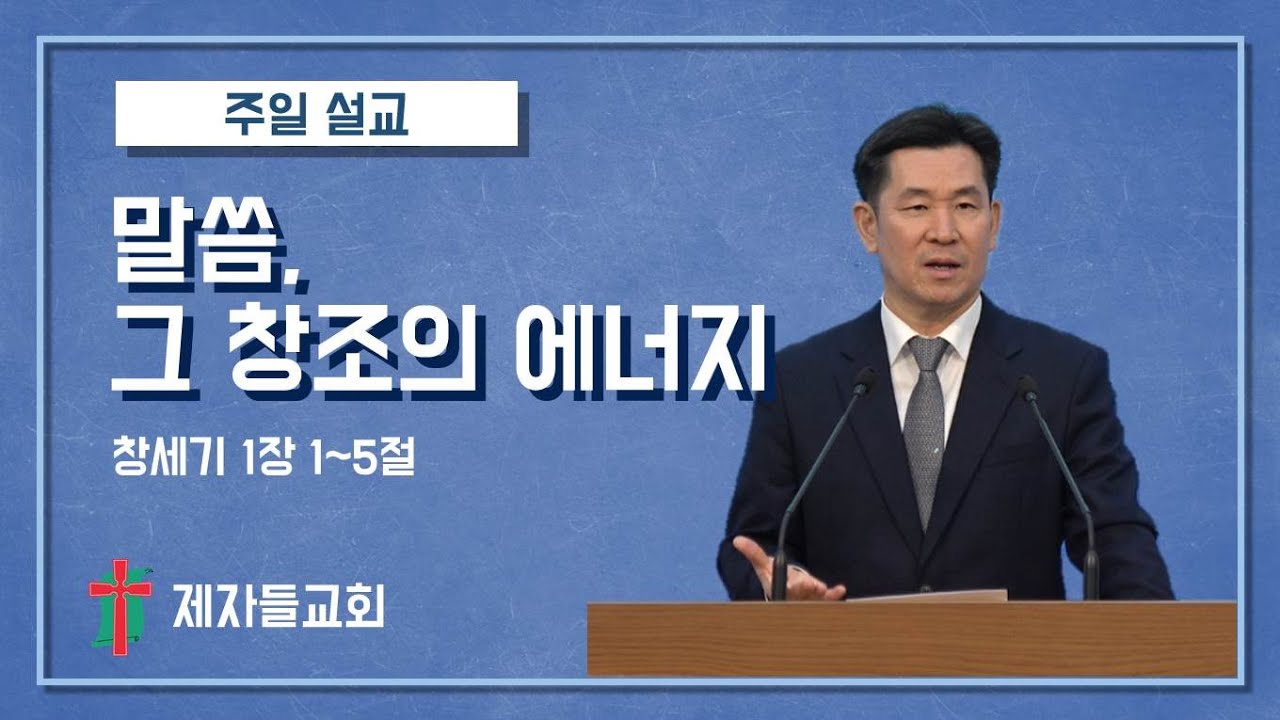 주일 설교

말씀,
그 창조의 에너지

창세기 1장 1~5절

제자들교회